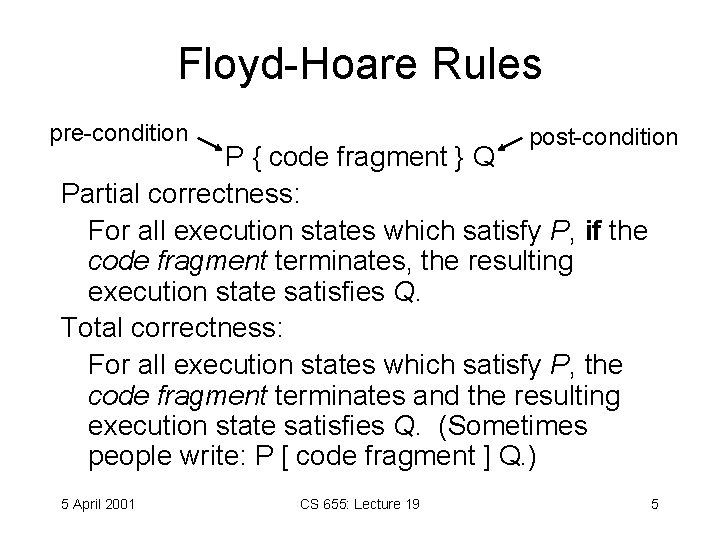 Floyd-Hoare Rules

pre-condition

P { code fragment } Q

post-condition

Partial correctness:

For all execution states which satisfy P, if the code fragment terminates, the resulting execution state satisfies Q.

Total correctness:

For all execution states which satisfy P, the code fragment terminates and the resulting execution state satisfies Q. (Sometimes people write: P [ code fragment ] Q.)

5 April 2001

CS 655: Lecture 19

5